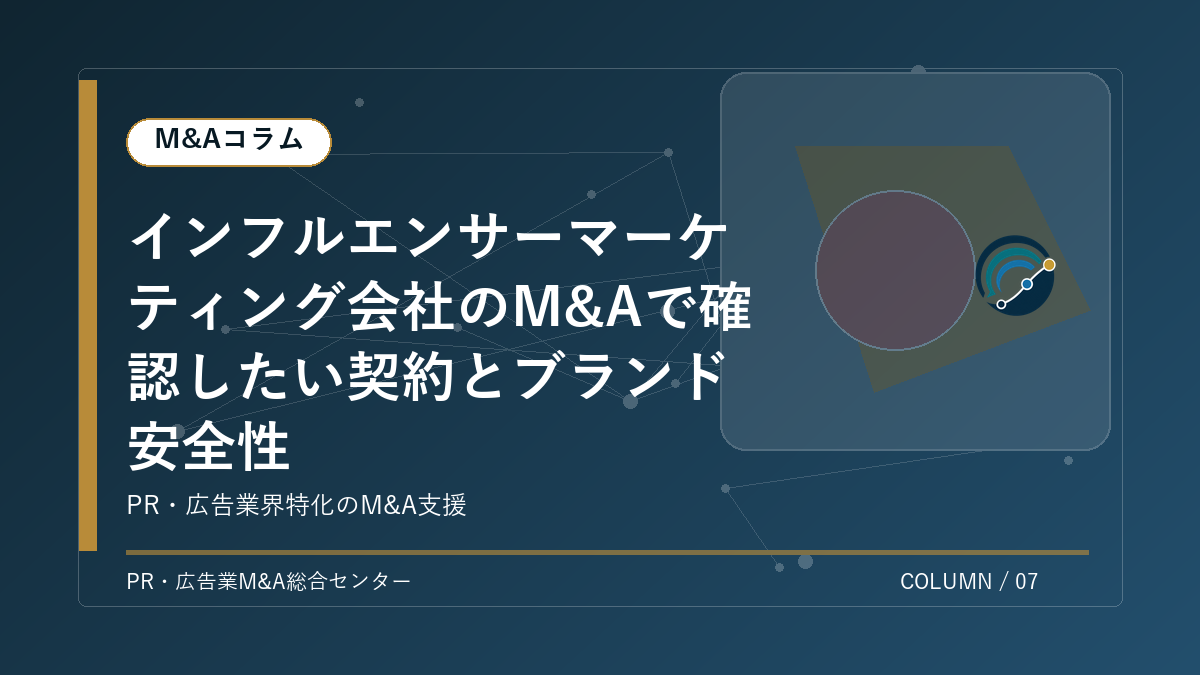 M&Aコラム

インフルエンサーマーケティング会社のM&Aで確認したい契約とブランド安全性

PR・広告業界特化のM&A支援

PR・広告業M&A総合センター

COLUMN / 07